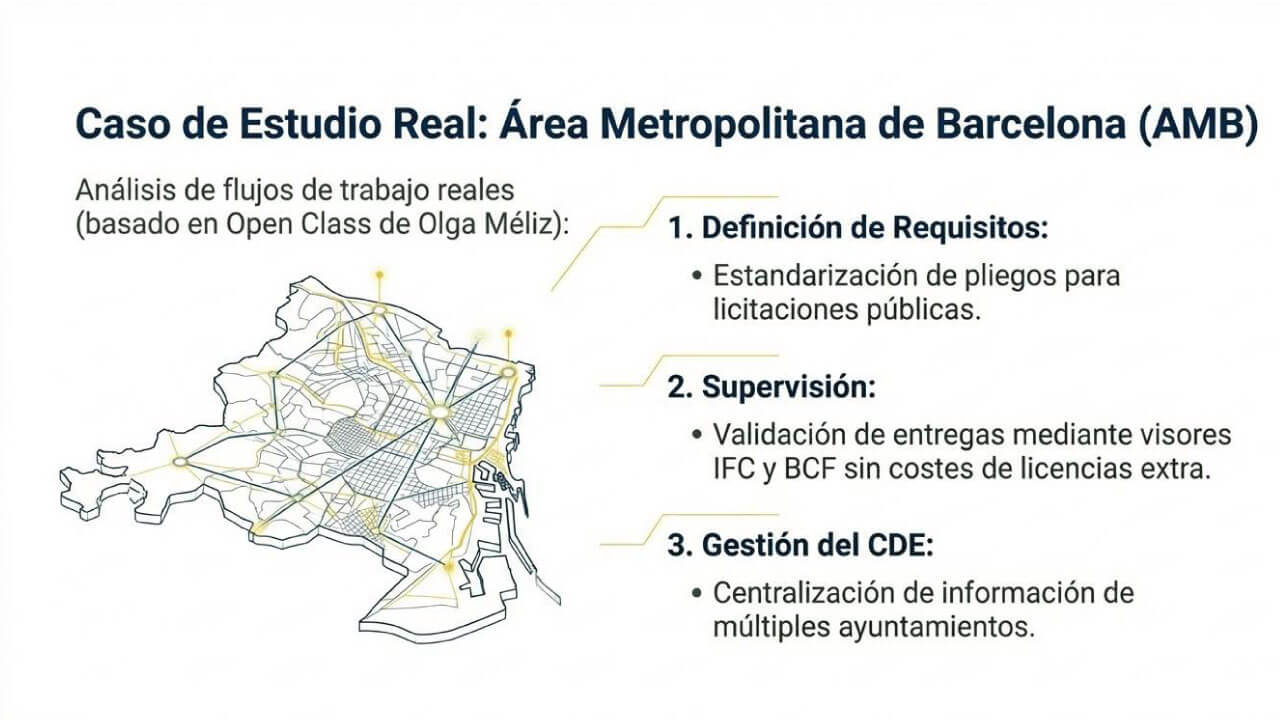 Caso de Estudio Real: Área Metropolitana de Barcelona (AMB)

Análisis de flujos de trabajo reales (basado en Open Class de Olga Méliz):

1. Definición de Requisitos:
• Estandarización de pliegos para licitaciones públicas.

2. Supervisión:
• Validación de entregas mediante visores IFC y BCF sin costes de licencias extra.

3. Gestión del CDE:
• Centralización de información de múltiples ayuntamientos.